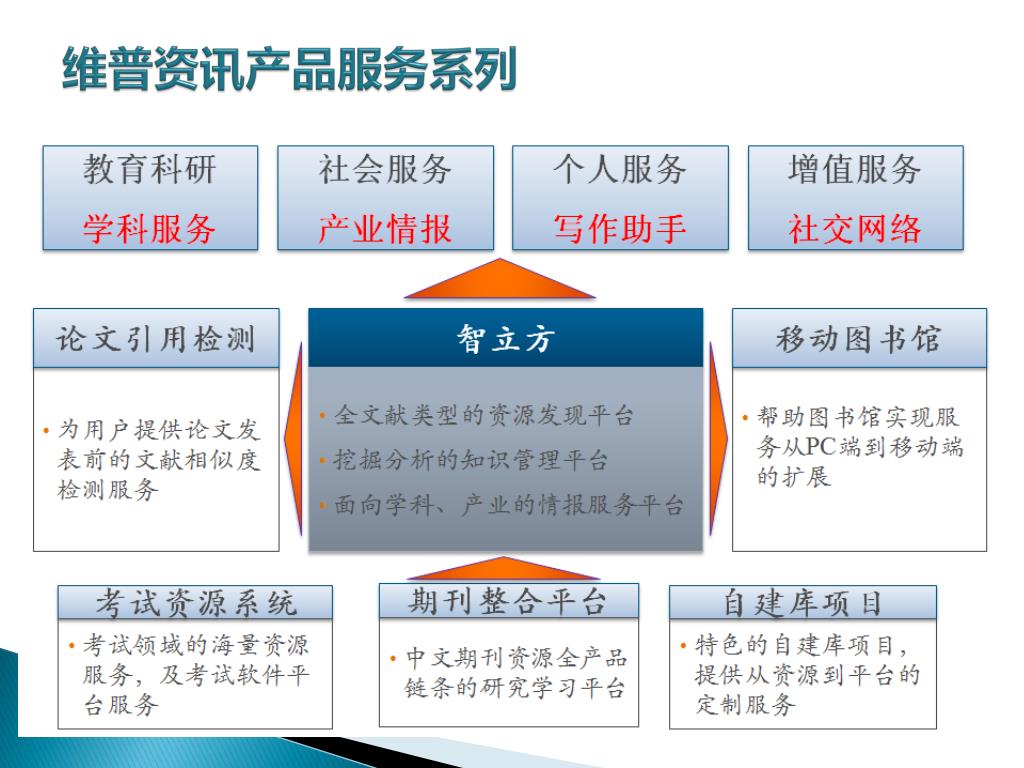 维普资讯产品服务系列

教育科研
学科服务

社会服务
产业情报

个人服务
写作助手

增值服务
社交网络

论文引用检测
• 为用户提供论文发表前的文献相似度检测服务

智立方
• 全文献类型的资源发现平台
• 挖掘分析的知识管理平台
• 面向学科、产业的情报服务平台

移动图书馆
• 帮助图书馆实现服务从PC端到移动端的扩展

考试资源系统
• 考试领域的海量资源服务，及考试软件平台服务

期刊整合平台
• 中文期刊资源全产品链条的研究学习平台

自建库项目
• 特色的自建库项目，提供从资源到平台的定制服务